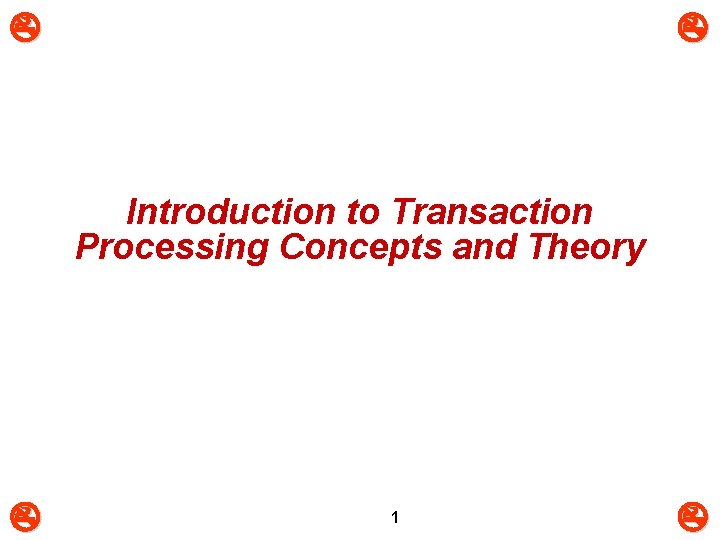 Introduction to Transaction Processing Concepts and Theory

1